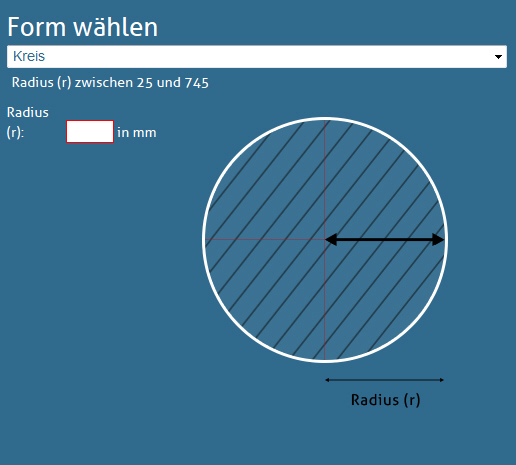 Form wählen

Kreis

Radius (r) zwischen 25 und 745

Radius (r): in mm

Radius (r)